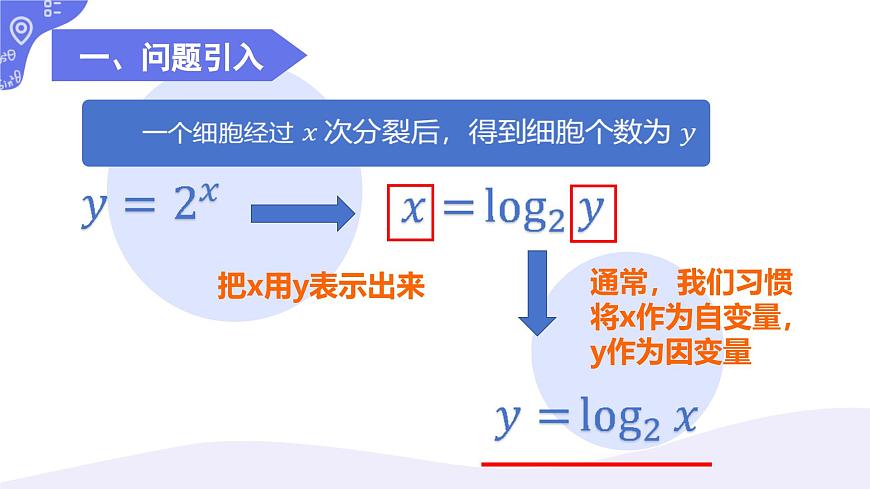 一、问题引入

一个细胞经过 $x$ 次分裂后，得到细胞个数为 $y$

$y = 2^x$

$x = \log_2 y$

把x用y表示出来

通常，我们习惯将x作为自变量，y作为因变量

$y = \log_2 x$